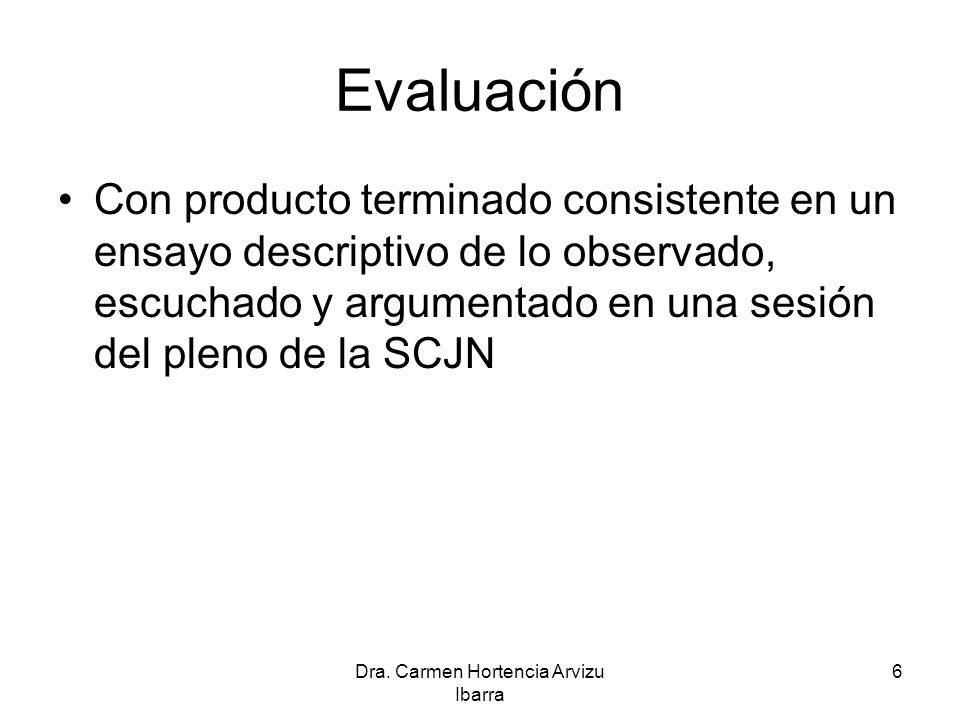 Evaluación

• Con producto terminado consistente en un ensayo descriptivo de lo observado, escuchado y argumentado en una sesión del pleno de la SCJN

Dra. Carmen Hortencia Arvizu Ibarra

6